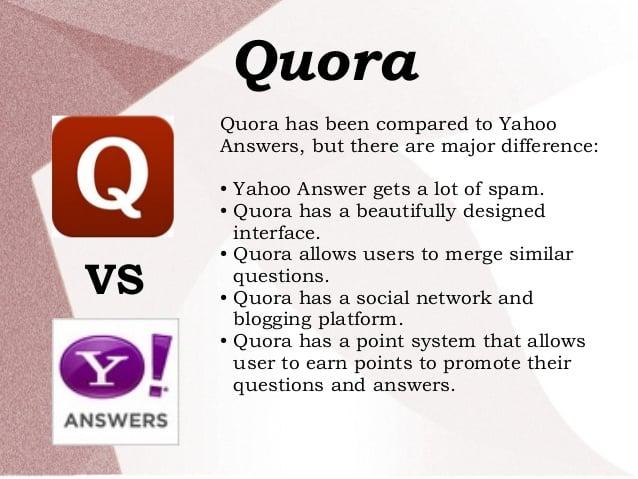 Quora

Q

VS

Y!

ANSWERS

Quora has been compared to Yahoo Answers, but there are major difference:

• Yahoo Answer gets a lot of spam.
• Quora has a beautifully designed interface.
• Quora allows users to merge similar questions.
• Quora has a social network and blogging platform.
• Quora has a point system that allows user to earn points to promote their questions and answers.